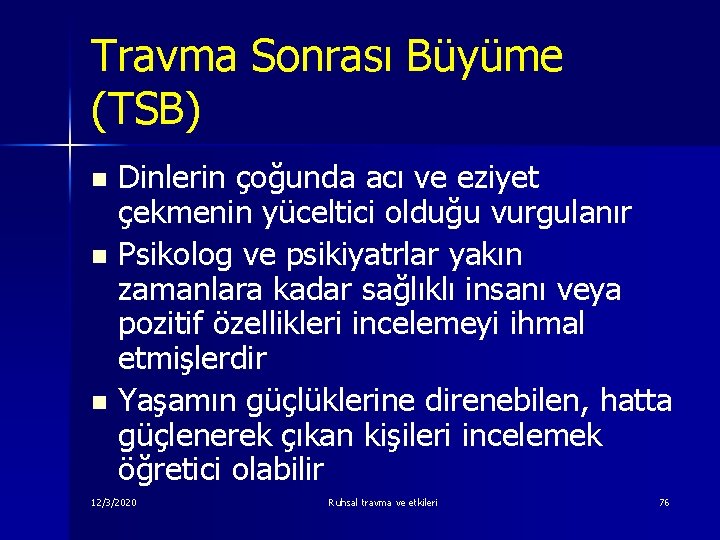 Travma Sonrası Büyüme (TSB)

- Dinlerin çoğunda acı ve eziyet çekmenin yüceltici olduğu vurgulanır
- Psikolog ve psikiyatrlar yakın zamanlara kadar sağlıklı insanı veya pozitif özellikleri incelemeyi ihmal etmişlerdir
- Yaşamın güçlüklerine direnebilen, hatta güçlenerek çıkan kişileri incelemek öğretici olabilir

12/3/2020 Ruhsal travma ve etkileri 76